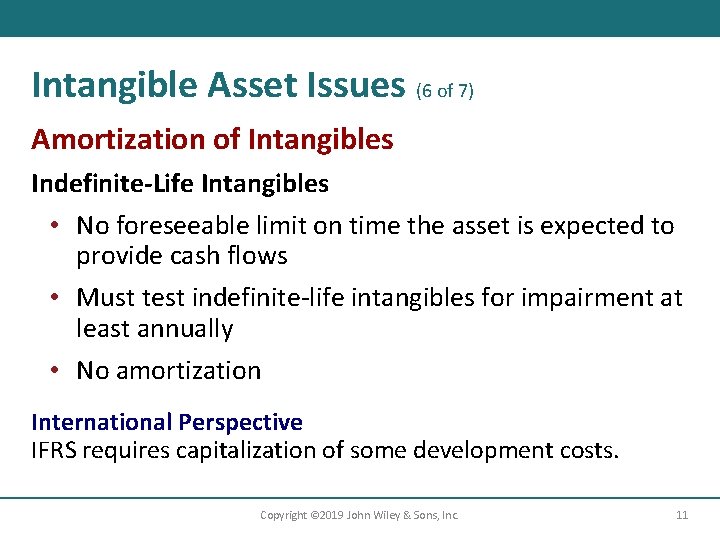 Intangible Asset Issues (6 of 7)

Amortization of Intangibles

Indefinite-Life Intangibles

• No foreseeable limit on time the asset is expected to provide cash flows

• Must test indefinite-life intangibles for impairment at least annually

• No amortization

International Perspective
IFRS requires capitalization of some development costs.

Copyright ©2019 John Wiley & Sons, Inc.

11